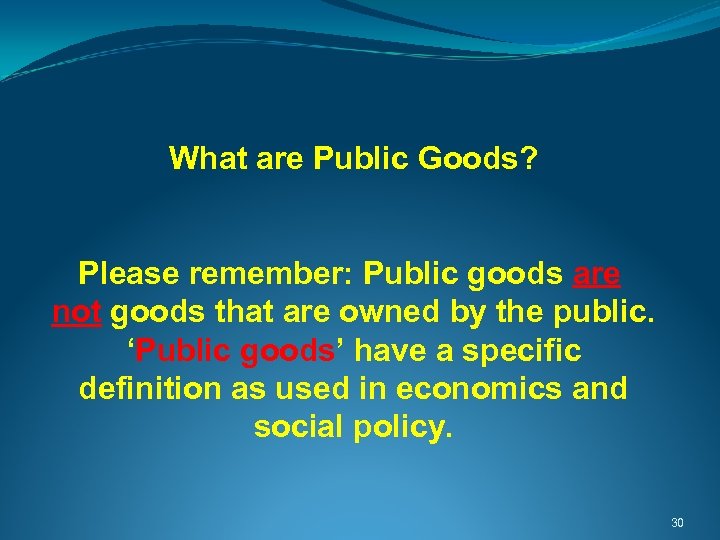 What are Public Goods?

Please remember: Public goods are not goods that are owned by the public. ‘Public goods’ have a specific definition as used in economics and social policy.

30